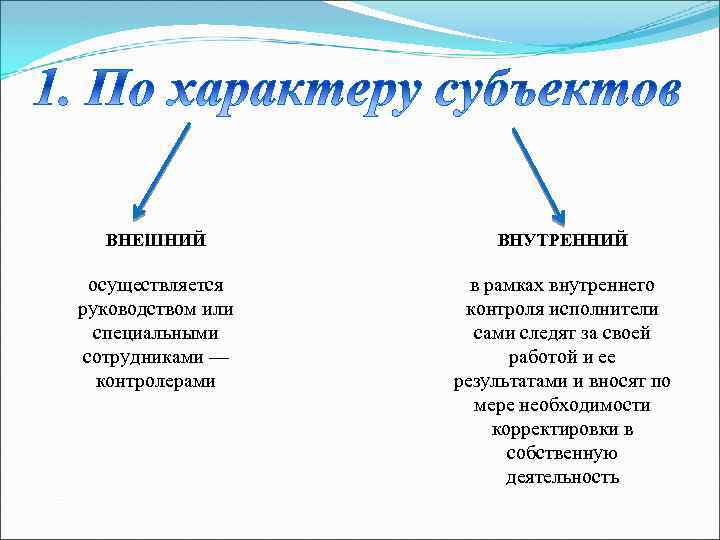 1. По характеру субъектов

ВНЕШНИЙ

осуществляется руководством или специальными сотрудниками — контролерами

ВНУТРЕННИЙ

в рамках внутреннего контроля исполнители сами следят за своей работой и ее результатами и вносят по мере необходимости корректировки в собственную деятельность